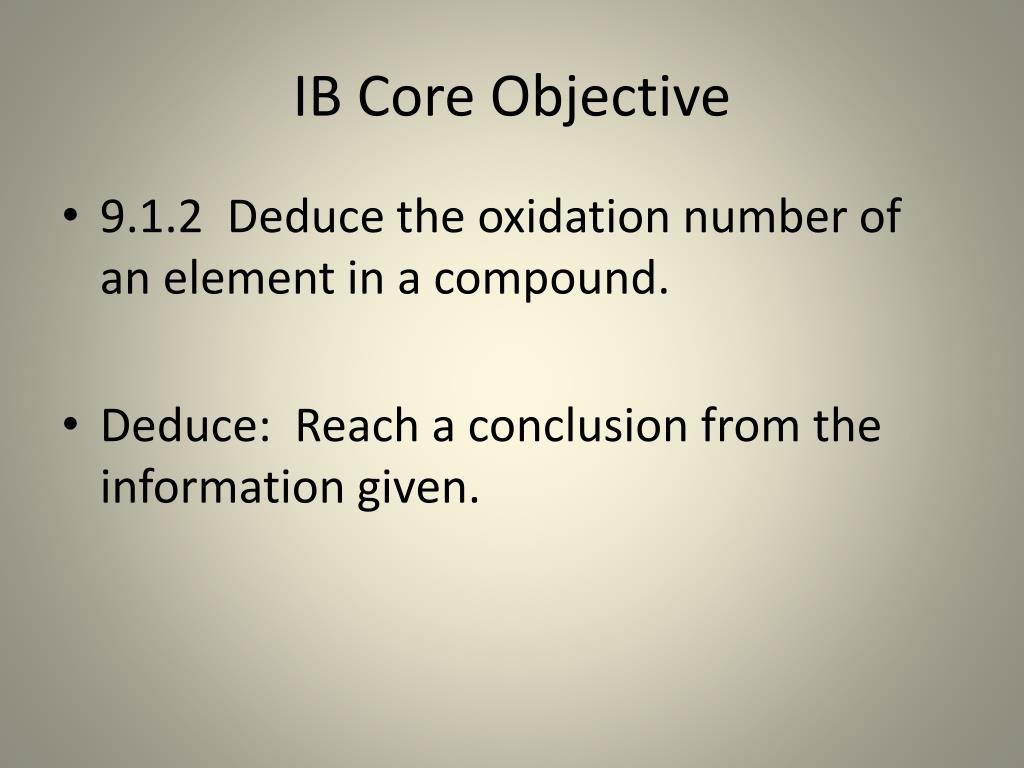 IB Core Objective

• 9.1.2 Deduce the oxidation number of an element in a compound.

• Deduce: Reach a conclusion from the information given.